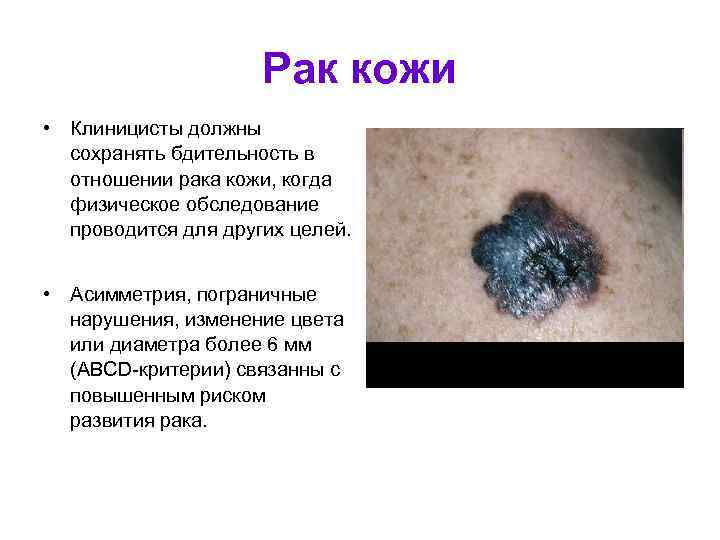 Рак кожи

• Клиницисты должны сохранять бдительность в отношении рака кожи, когда физическое обследование проводится для других целей.

• Асимметрия, пограничные нарушения, изменение цвета или диаметра более 6 мм (ABCD-критерии) связанны с повышенным риском развития рака.